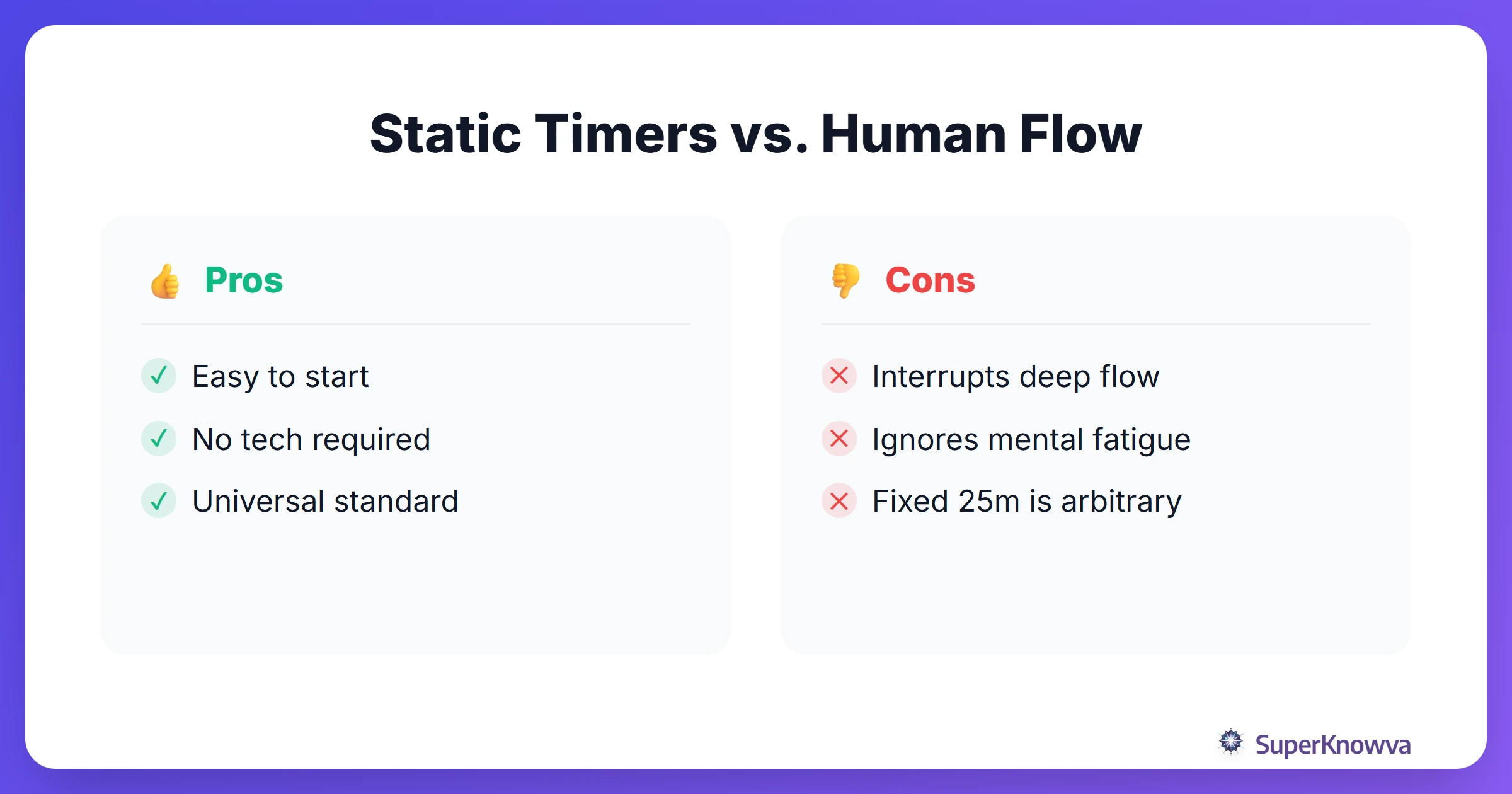 Static Timers vs. Human Flow

👍 Pros

✓ Easy to start

✓ No tech required

✓ Universal standard

👎 Cons

✕ Interrupts deep flow

✕ Ignores mental fatigue

✕ Fixed 25m is arbitrary

SuperKnowva